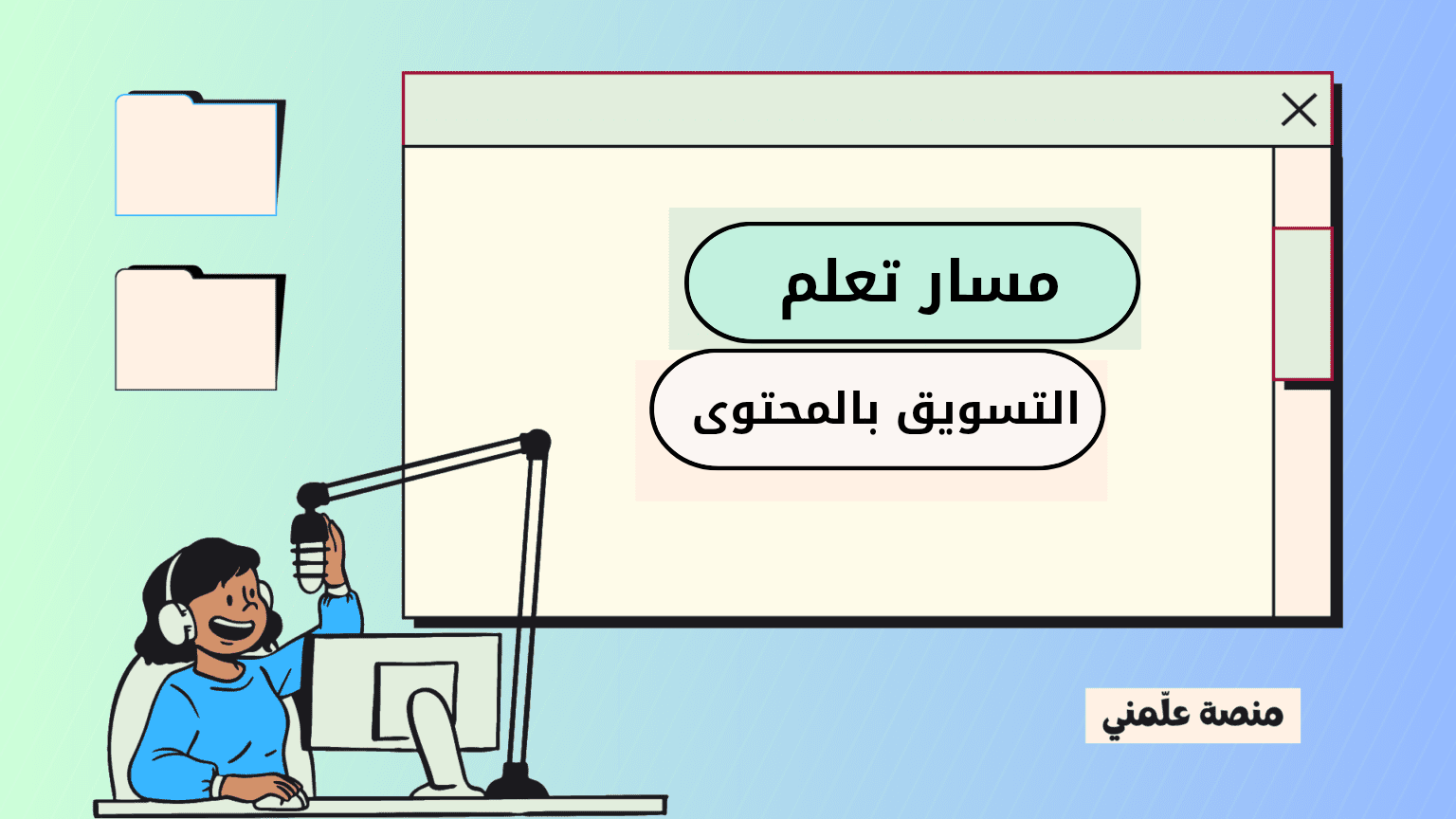 مسار تعلم

التسويق بالمحتوى

منصة علّمني